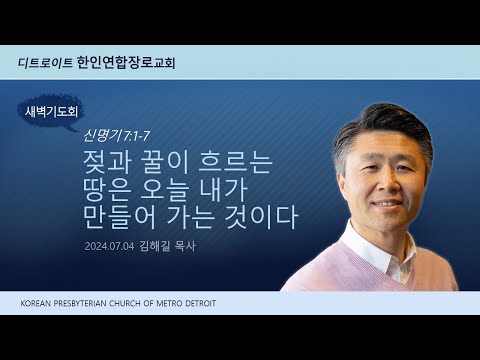 디트로이트 한인연합장로교회

새벽기도회

신명기 7:1-7

젖과 꿀이 흐르는 땅은 오늘 내가 만들어 가는 것이다

2024.07.04 김해길 목사

KOREAN PRESBYTERIAN CHURCH OF METRO DETROIT